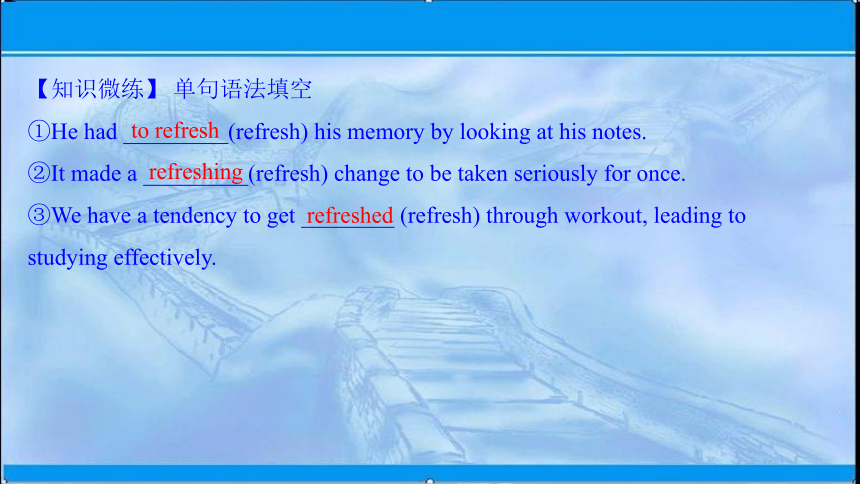 【知识微练】 单句语法填空

①He had to refresh (refresh) his memory by looking at his notes.

②It made a refreshing (refresh) change to be taken seriously for once.

③We have a tendency to get refreshed (refresh) through workout, leading to studying effectively.